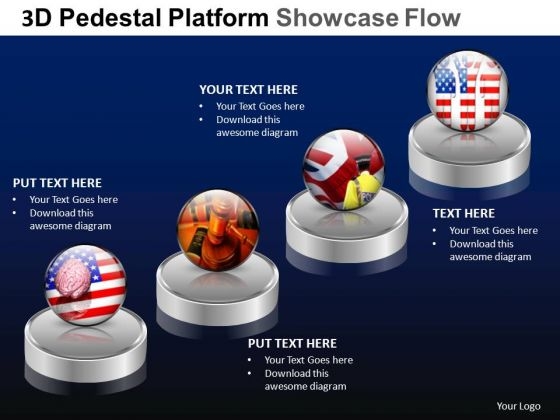 3D Pedestal Platform Showcase Flow

YOUR TEXT HERE
• Your Text Goes here
• Download this awesome diagram

PUT TEXT HERE
• Your Text Goes here
• Download this awesome diagram

TEXT HERE
• Your Text Goes here
• Download this awesome diagram

PUT TEXT HERE
• Your Text Goes here
• Download this awesome diagram

Your Logo